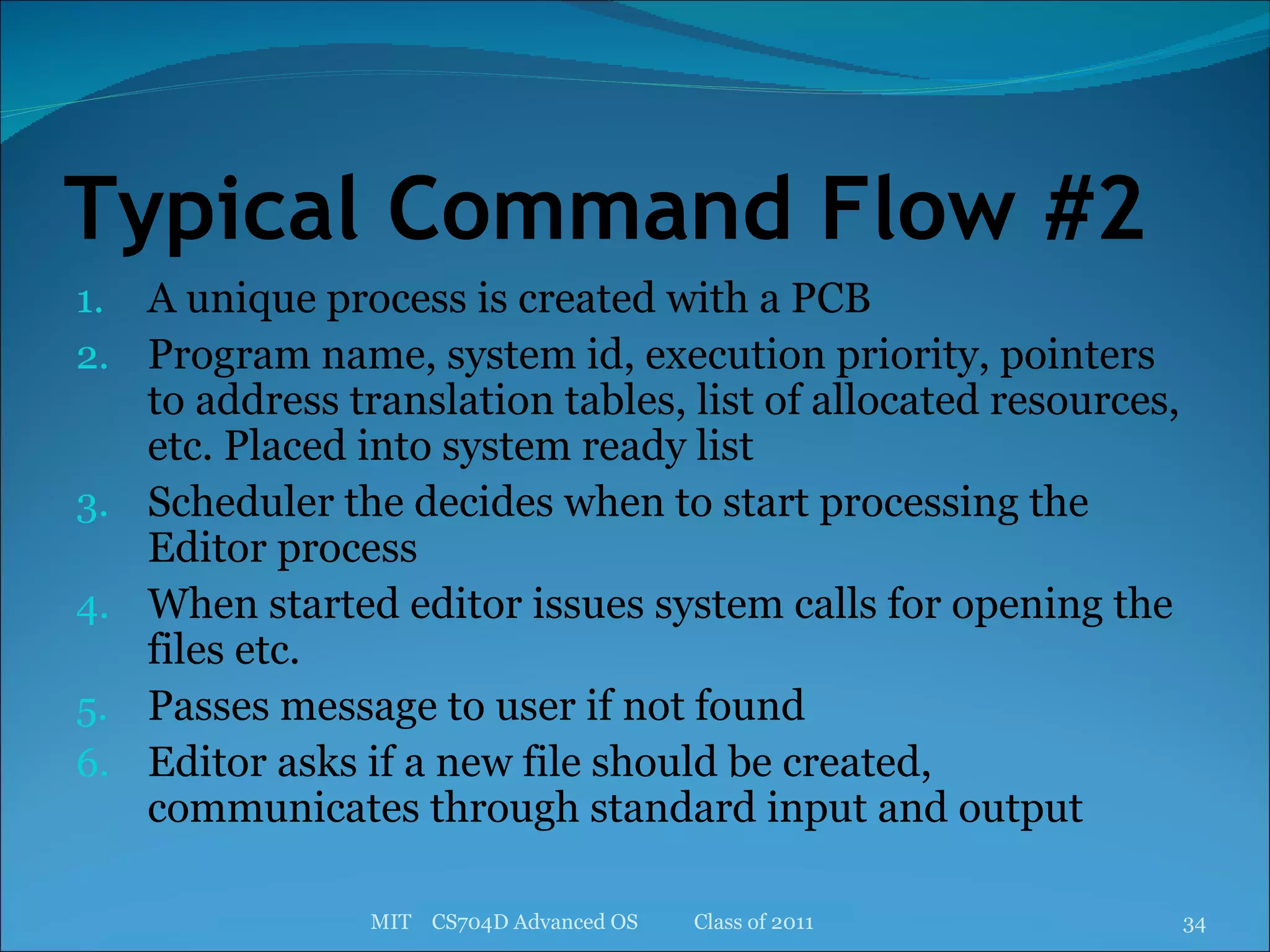 Typical Command Flow #2

1. A unique process is created with a PCB
2. Program name, system id, execution priority, pointers to address translation tables, list of allocated resources, etc. Placed into system ready list
3. Scheduler the decides when to start processing the Editor process
4. When started editor issues system calls for opening the files etc.
5. Passes message to user if not found
6. Editor asks if a new file should be created, communicates through standard input and output

MIT CS704D Advanced OS Class of 2011

34